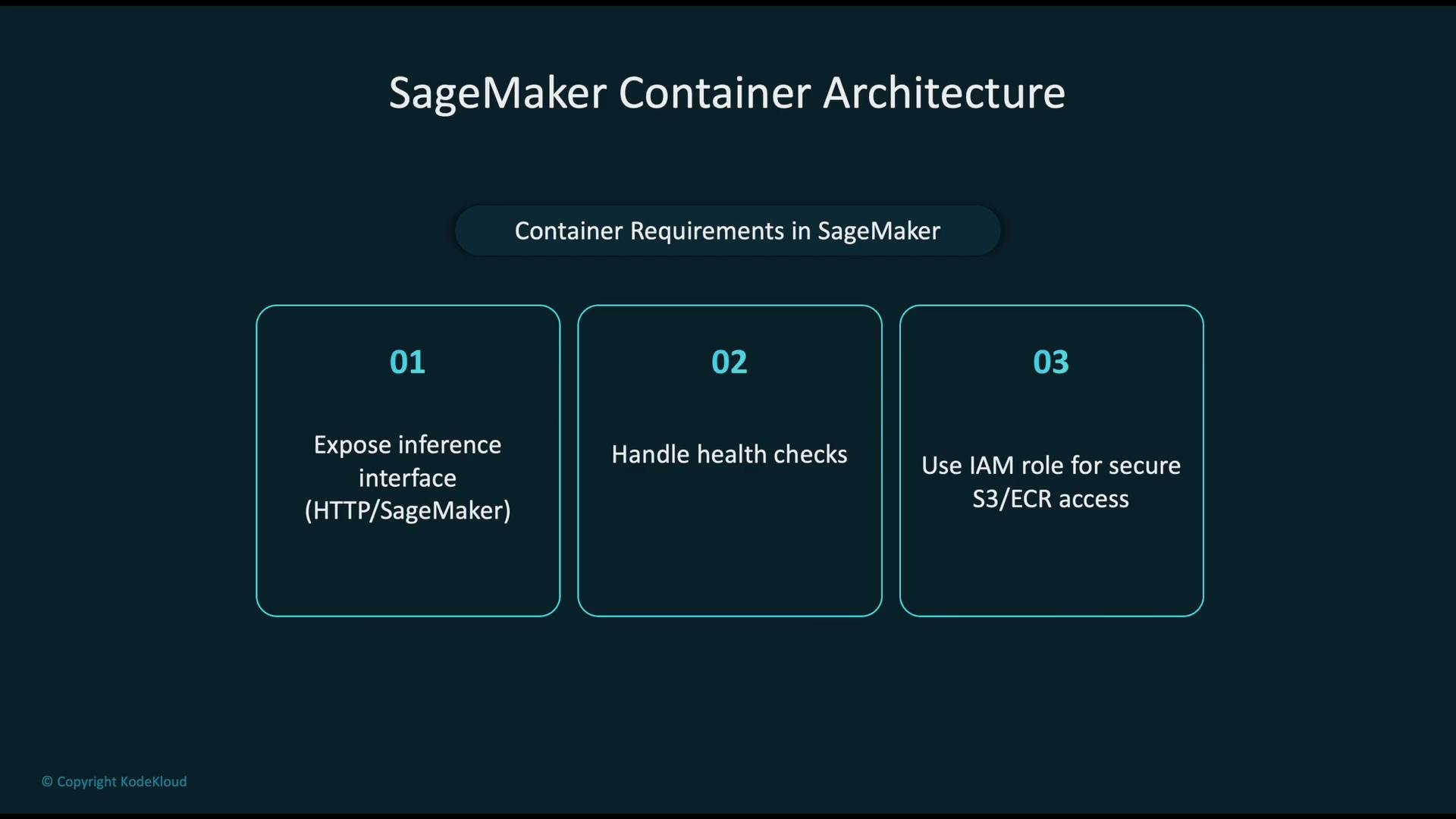 SageMaker Container Architecture

Container Requirements in SageMaker

01

Expose inference interface (HTTP/SageMaker)

02

Handle health checks

03

Use IAM role for secure S3/ECR access

© Copyright KodeKloud